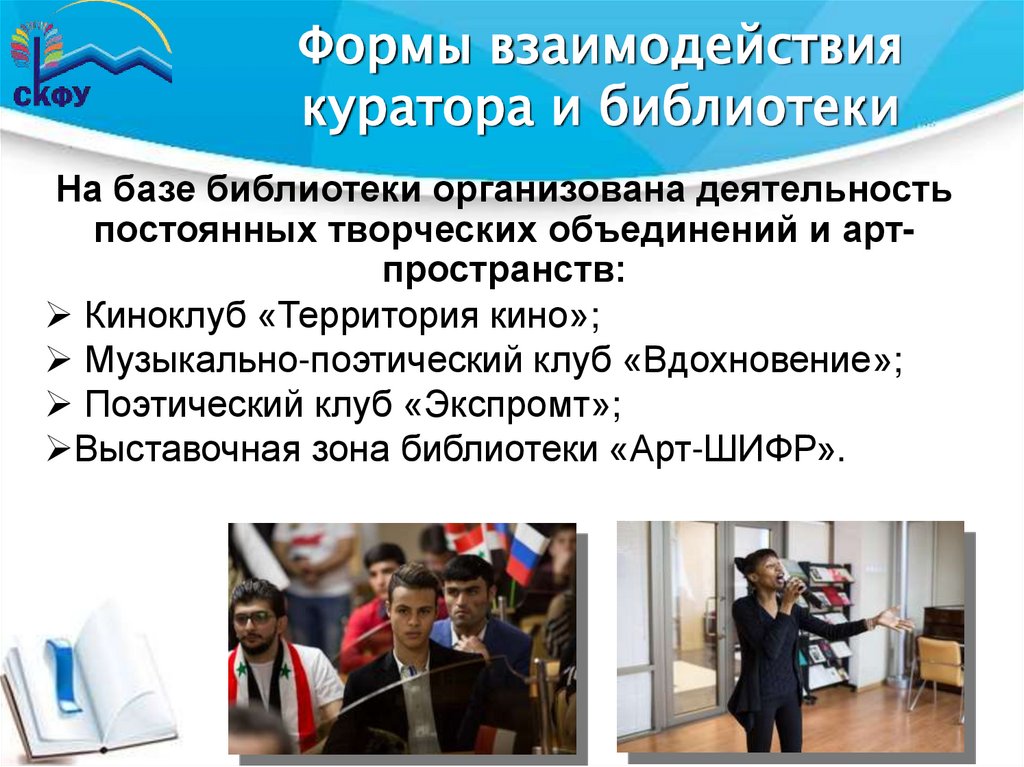 СКФУ

Формы взаимодействия куратора и библиотеки

На базе библиотеки организована деятельность постоянных творческих объединений и арт-пространств:

➢ Киноклуб «Территория кино»;
➢ Музыкально-поэтический клуб «Вдохновение»;
➢ Поэтический клуб «Экспромт»;
➢Выставочная зона библиотеки «Арт-ШИФР».